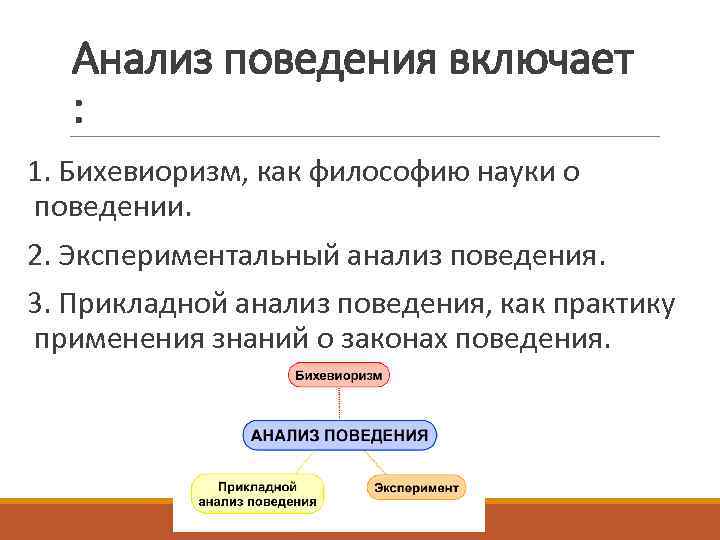 Анализ поведения включает :

1. Бихевиоризм, как философию науки о поведении.

2. Экспериментальный анализ поведения.

3. Прикладной анализ поведения, как практику применения знаний о законах поведения.

Бихевиоризм

АНАЛИЗ ПОВЕДЕНИЯ

Прикладной анализ поведения

Эксперимент